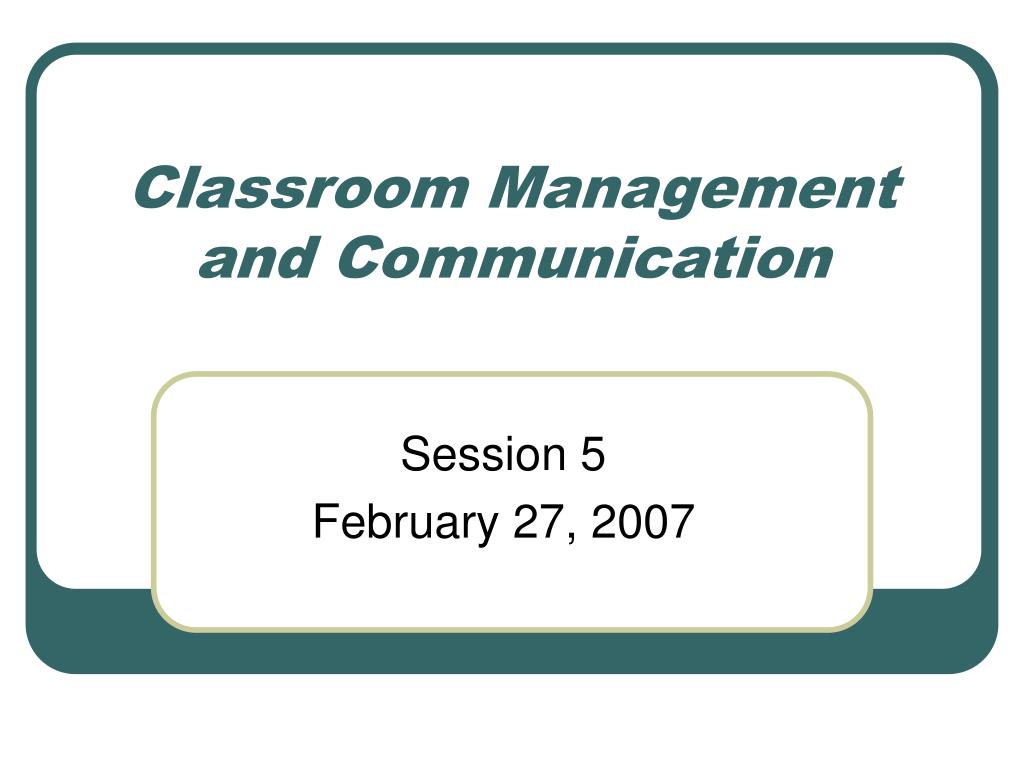 Classroom Management and Communication

Session 5
February 27, 2007